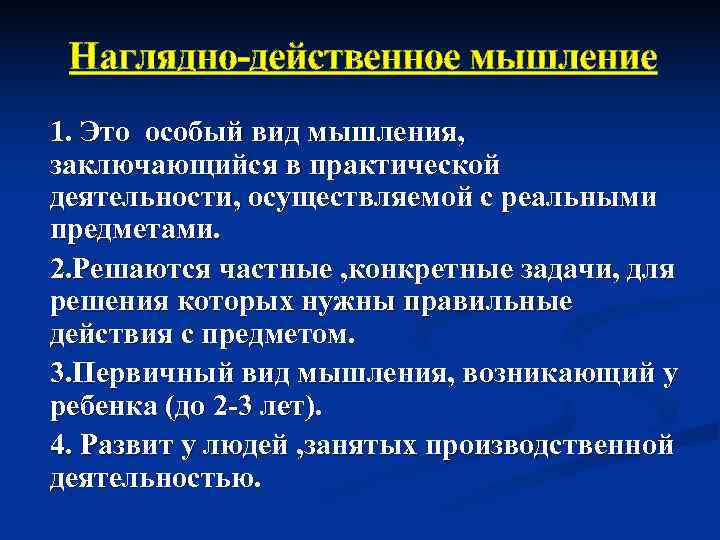 Наглядно-действенное мышление

1. Это особый вид мышления, заключающийся в практической деятельности, осуществляемой с реальными предметами.

2.Решаются частные ,конкретные задачи, для решения которых нужны правильные действия с предметом.

3.Первичный вид мышления, возникающий у ребенка (до 2-3 лет).

4. Развит у людей ,занятых производственной деятельностью.